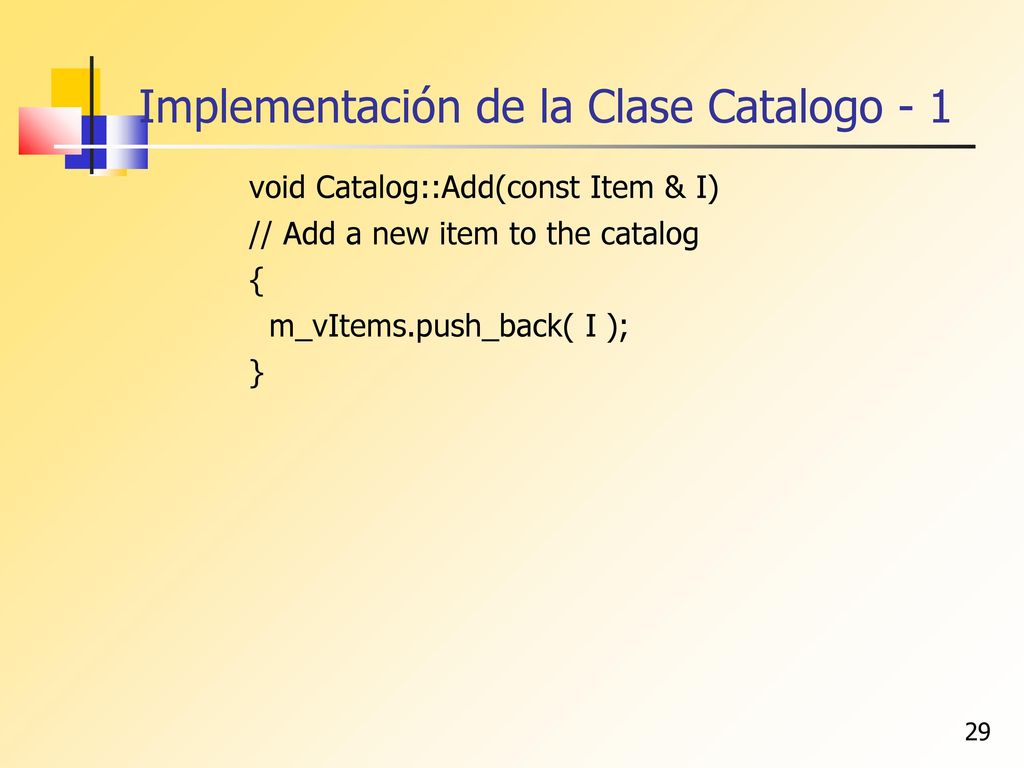 Implementación de la Clase Catalogo - 1

void Catalog::Add(const Item & I)
// Add a new item to the catalog
{
  m_vItems.push_back( I );
}

29